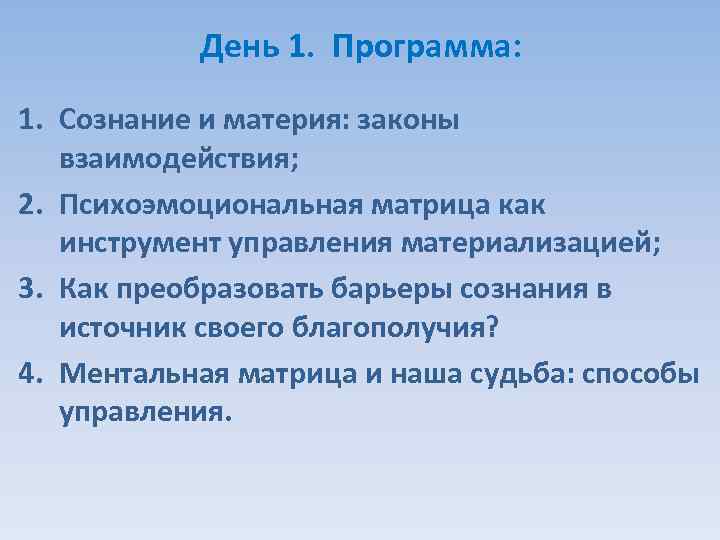 День 1. Программа:

1. Сознание и материя: законы взаимодействия;
2. Психоэмоциональная матрица как инструмент управления материализацией;
3. Как преобразовать барьеры сознания в источник своего благополучия?
4. Ментальная матрица и наша судьба: способы управления.